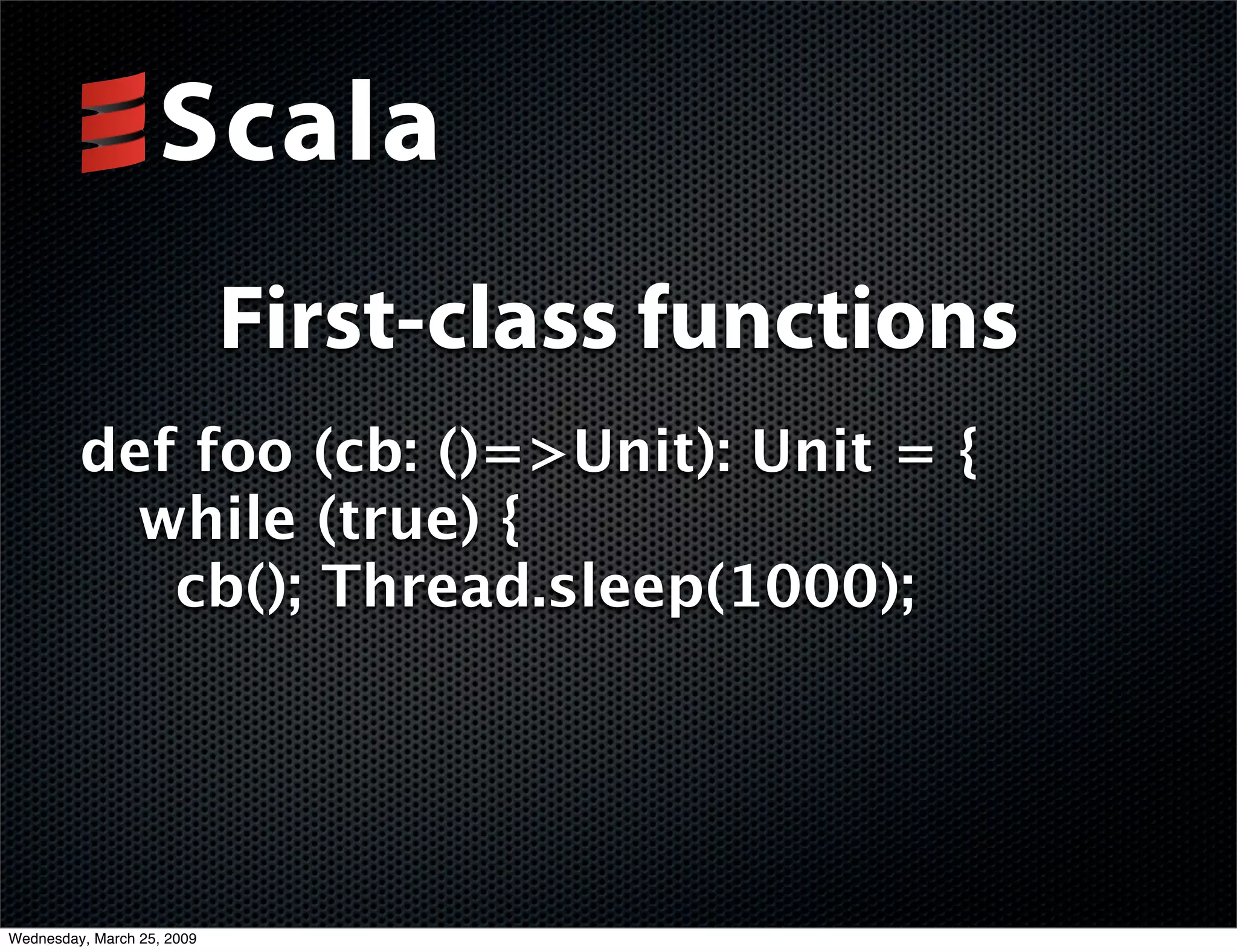 Scala

First-class functions

def foo (cb: ()=>Unit): Unit = {
while (true) {
cb(); Thread.sleep(1000);

Wednesday, March 25, 2009